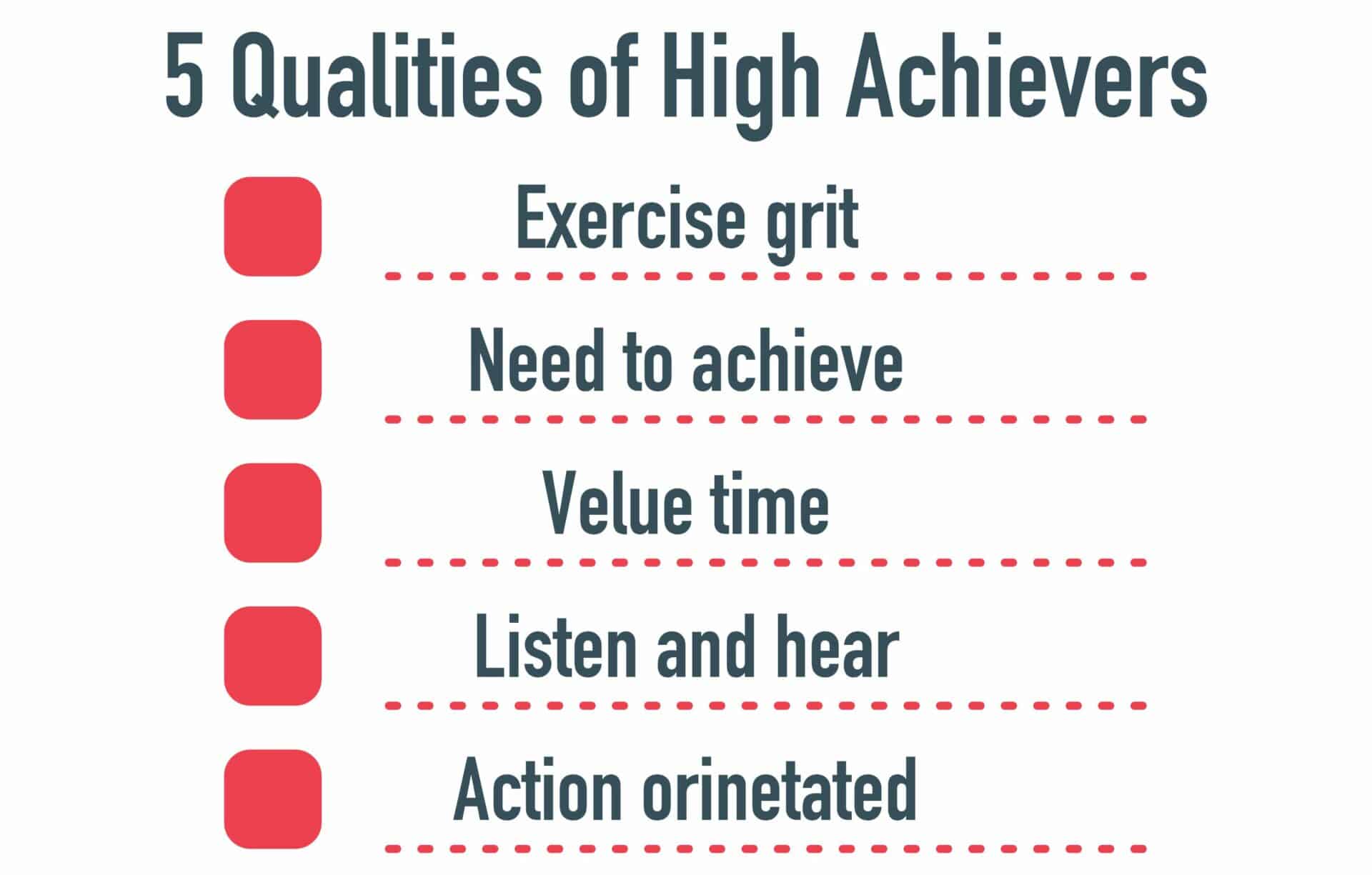 5 Qualities of High Achievers

Exercise grit

Need to achieve

Velue time

Listen and hear

Action orinetated